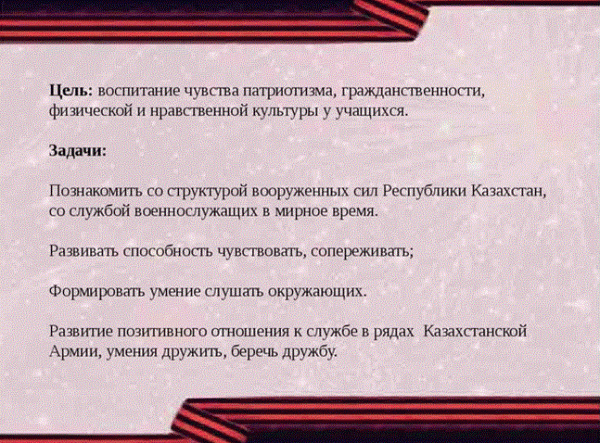 Цель: воспитание чувства патриотизма, гражданственности, физической и нравственной культуры у учащихся.

Задачи:

Познакомить со структурой вооруженных сил Республики Казахстан, со службой военнослужащих в мирное время.

Развивать способность чувствовать, сопереживать;

Формировать умение слушать окружающих.

Развитие позитивного отношения к службе в рядах Казахстанской Армии, умения дружить, беречь дружбу.